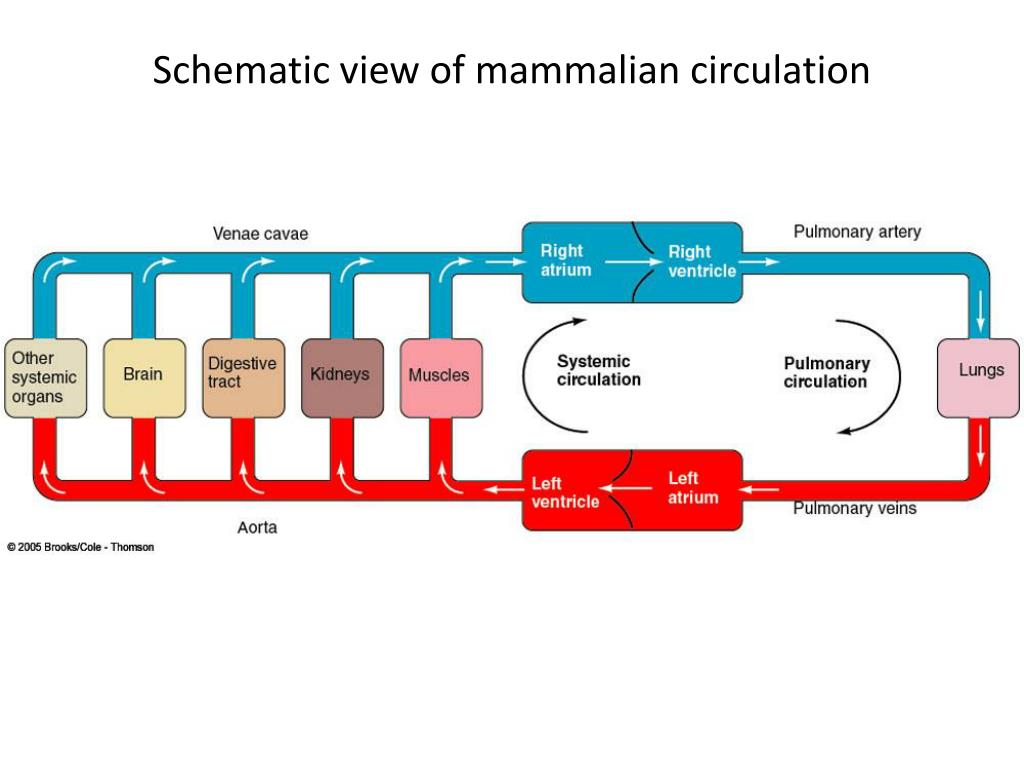 Schematic view of mammalian circulation

Venae cavae

Right atrium

Right ventricle

Pulmonary artery

Other systemic organs

Brain

Digestive tract

Kidneys

Muscles

Systemic circulation

Pulmonary circulation

Lungs

Left ventricle

Left atrium

Pulmonary veins

Aorta

© 2005 Brooks/Cole - Thomson